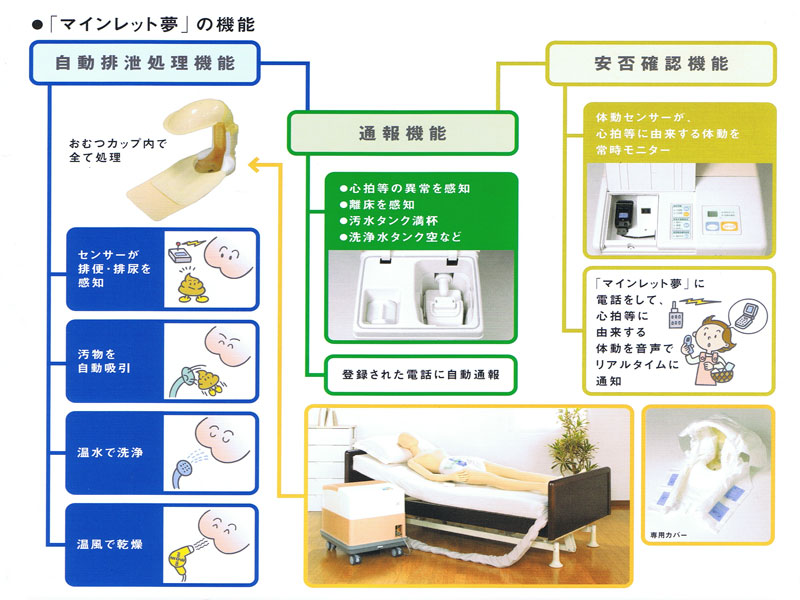 ●「マインレット夢」の機能

自動排泄処理機能

おむつカップ内で全て処理

センサーが排便・排尿を感知

汚物を自動吸引

温水で洗浄

温風で乾燥

通報機能

●心拍等の異常を感知
●離床を感知
●汚水タンク満杯
●洗浄水タンク空など

登録された電話に自動通報

安否確認機能

体動センサーが、心拍等に由来する体動を常時モニター

「マインレット夢」に電話をして、心拍等に由来する体動を音声でリアルタイムに通知

専用カバー